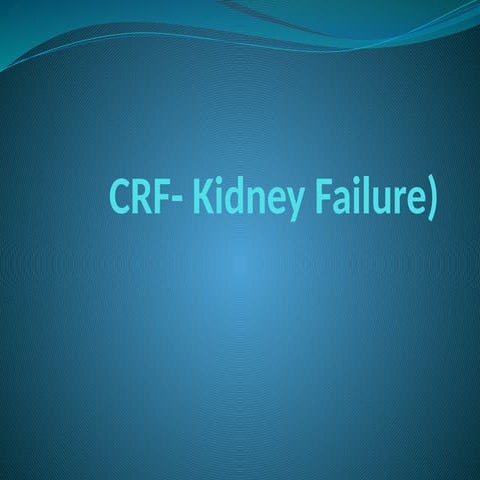 CRF- Kidney Failure)